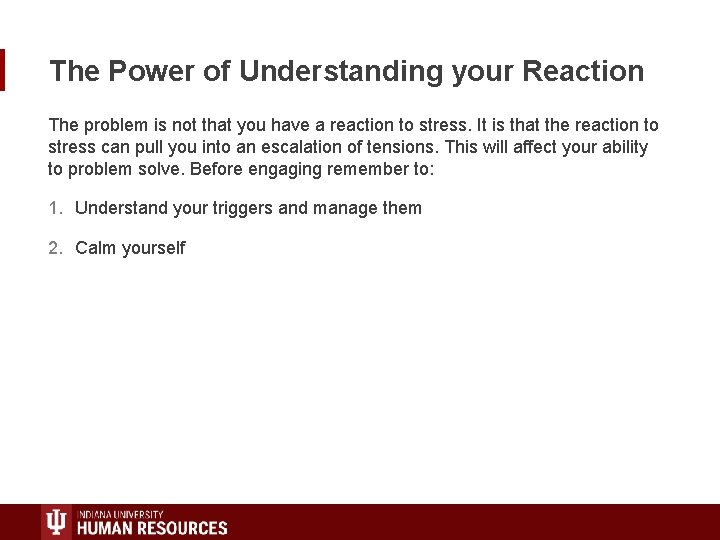 The Power of Understanding your Reaction

The problem is not that you have a reaction to stress. It is that the reaction to stress can pull you into an escalation of tensions. This will affect your ability to problem solve. Before engaging remember to:

1. Understand your triggers and manage them

2. Calm yourself

INDIANA UNIVERSITY
HUMAN RESOURCES